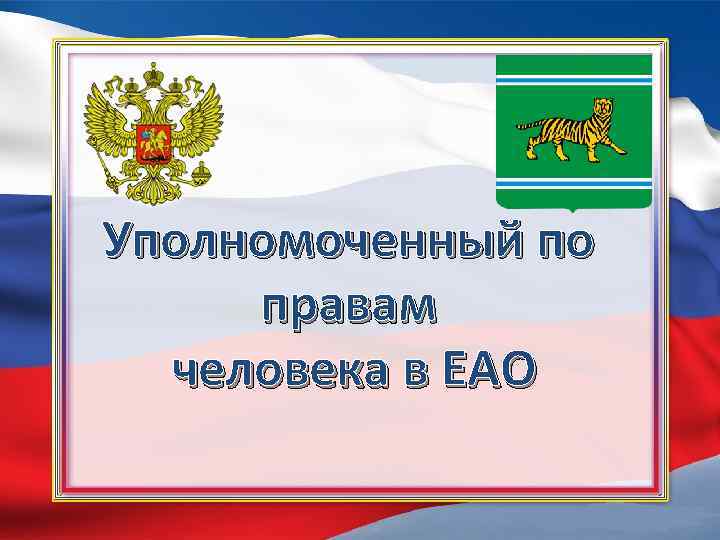 Уполномоченный по правам человека в ЕАО